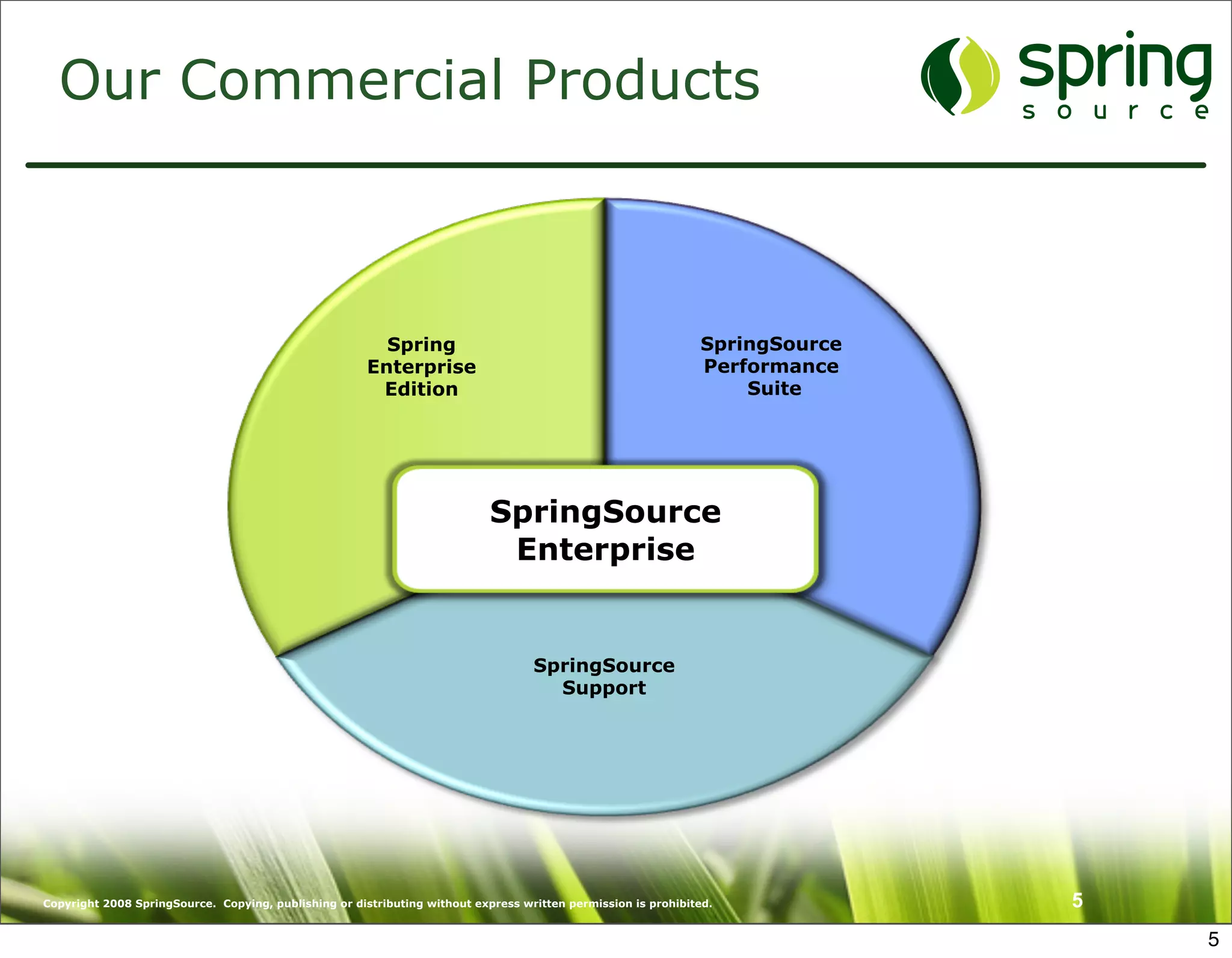 Our Commercial Products

spring
source

Spring Enterprise Edition

SpringSource Performance Suite

SpringSource Enterprise

SpringSource Support

Copyright 2008 SpringSource. Copying, publishing or distributing without express written permission is prohibited.

5

5